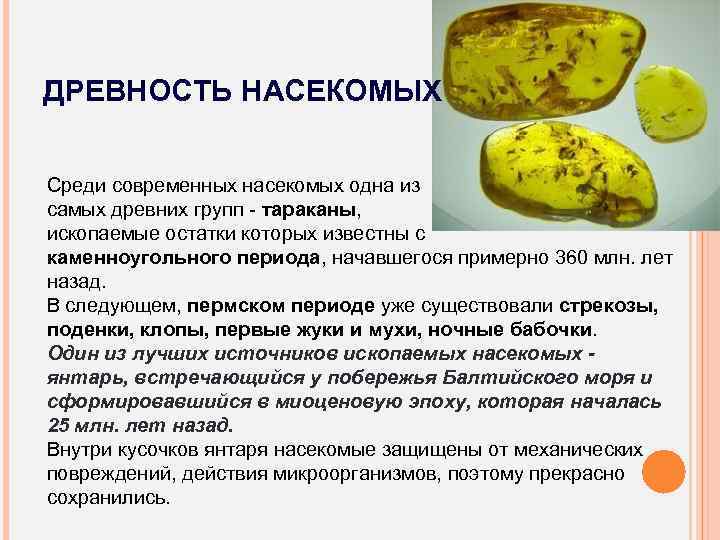 ДРЕВНОСТЬ НАСЕКОМЫХ

Среди современных насекомых одна из самых древних групп - тараканы, ископаемые остатки которых известны с каменноугольного периода, начавшегося примерно 360 млн. лет назад.
В следующем, пермском периоде уже существовали стрекозы, поденки, клопы, первые жуки и мухи, ночные бабочки.
Один из лучших источников ископаемых насекомых - янтарь, встречающийся у побережья Балтийского моря и сформировавшийся в миоценовую эпоху, которая началась 25 млн. лет назад.
Внутри кусочков янтаря насекомые защищены от механических повреждений, действия микроорганизмов, поэтому прекрасно сохранились.